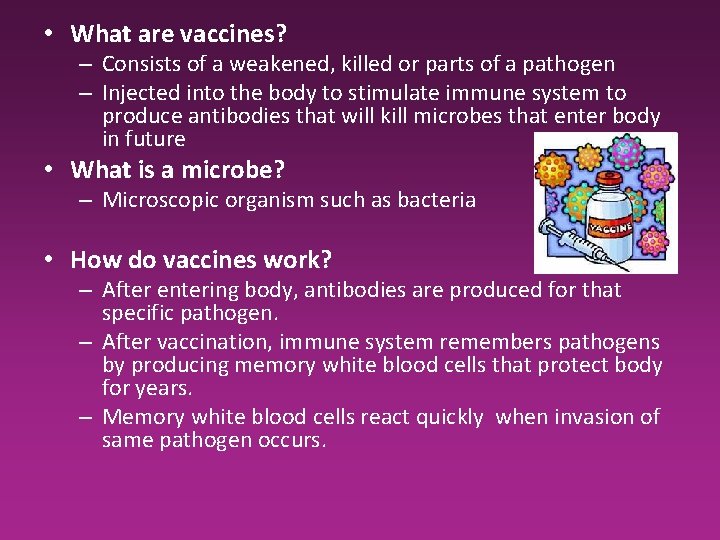 • What are vaccines?
– Consists of a weakened, killed or parts of a pathogen
– Injected into the body to stimulate immune system to produce antibodies that will kill microbes that enter body in future

• What is a microbe?
– Microscopic organism such as bacteria

VACCINE

• How do vaccines work?
– After entering body, antibodies are produced for that specific pathogen.
– After vaccination, immune system remembers pathogens by producing memory white blood cells that protect body for years.
– Memory white blood cells react quickly when invasion of same pathogen occurs.